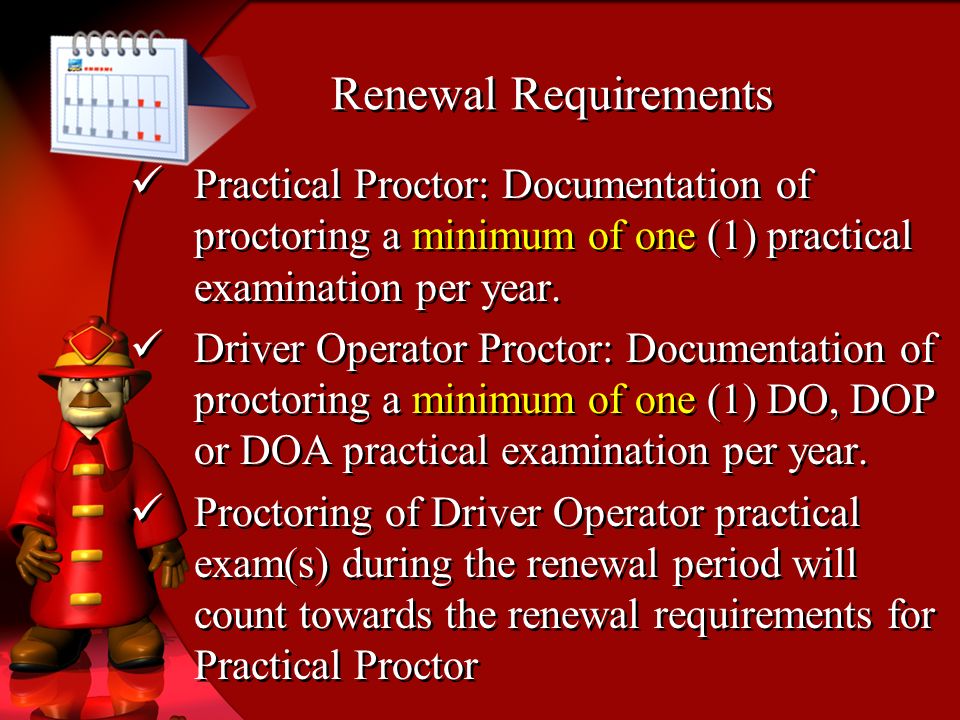 Renewal Requirements

✓ Practical Proctor: Documentation of proctoring a minimum of one (1) practical examination per year.

✓ Driver Operator Proctor: Documentation of proctoring a minimum of one (1) DO, DOP or DOA practical examination per year.

✓ Proctoring of Driver Operator practical exam(s) during the renewal period will count towards the renewal requirements for Practical Proctor